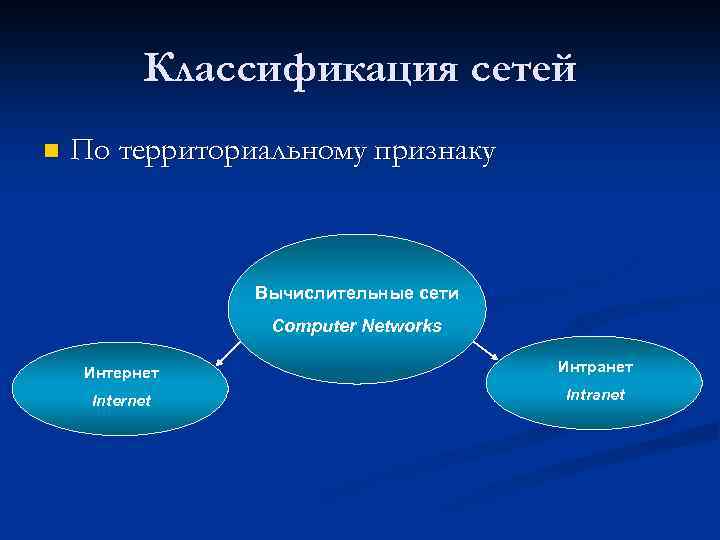 Классификация сетей

По территориальному признаку

Вычислительные сети
Computer Networks

Интернет
Internet

Интранет
Intranet